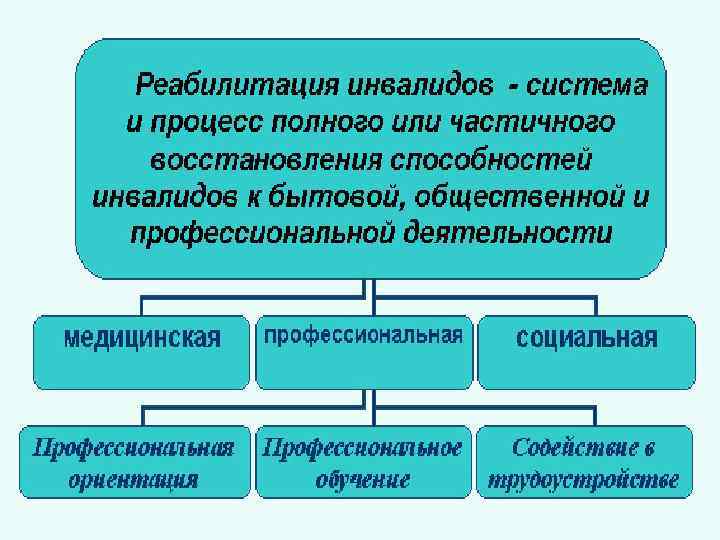 Реабилитация инвалидов - система и процесс полного или частичного восстановления способностей инвалидов к бытовой, общественной и профессиональной деятельности

медицинская

профессиональная

социальная

Профессиональная ориентация

Профессиональное обучение

Содействие в трудоустройстве